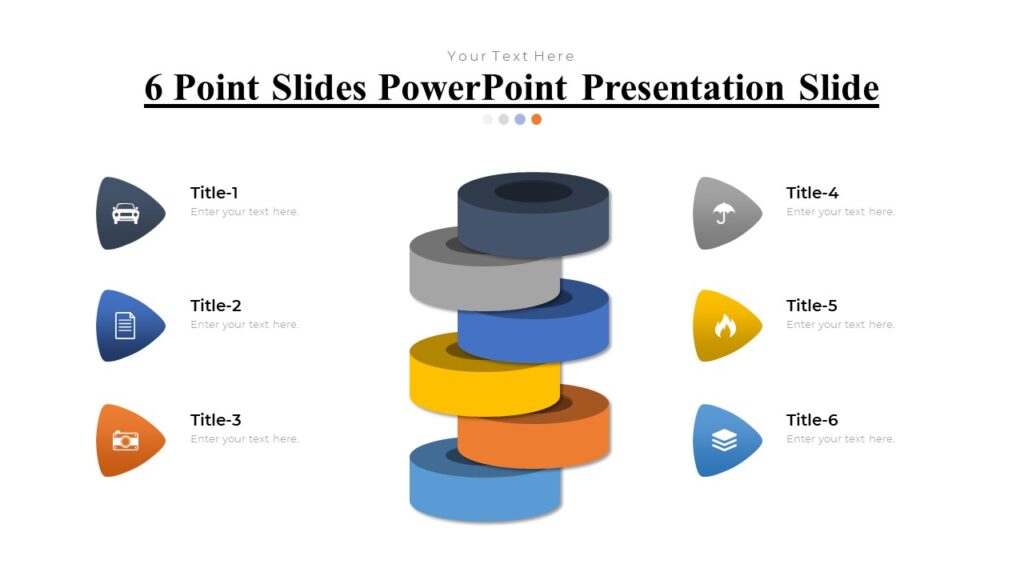 Your Text Here

6 Point Slides PowerPoint Presentation Slide

Title-1
Enter your text here.

Title-2
Enter your text here.

Title-3
Enter your text here.

Title-4
Enter your text here.

Title-5
Enter your text here.

Title-6
Enter your text here.